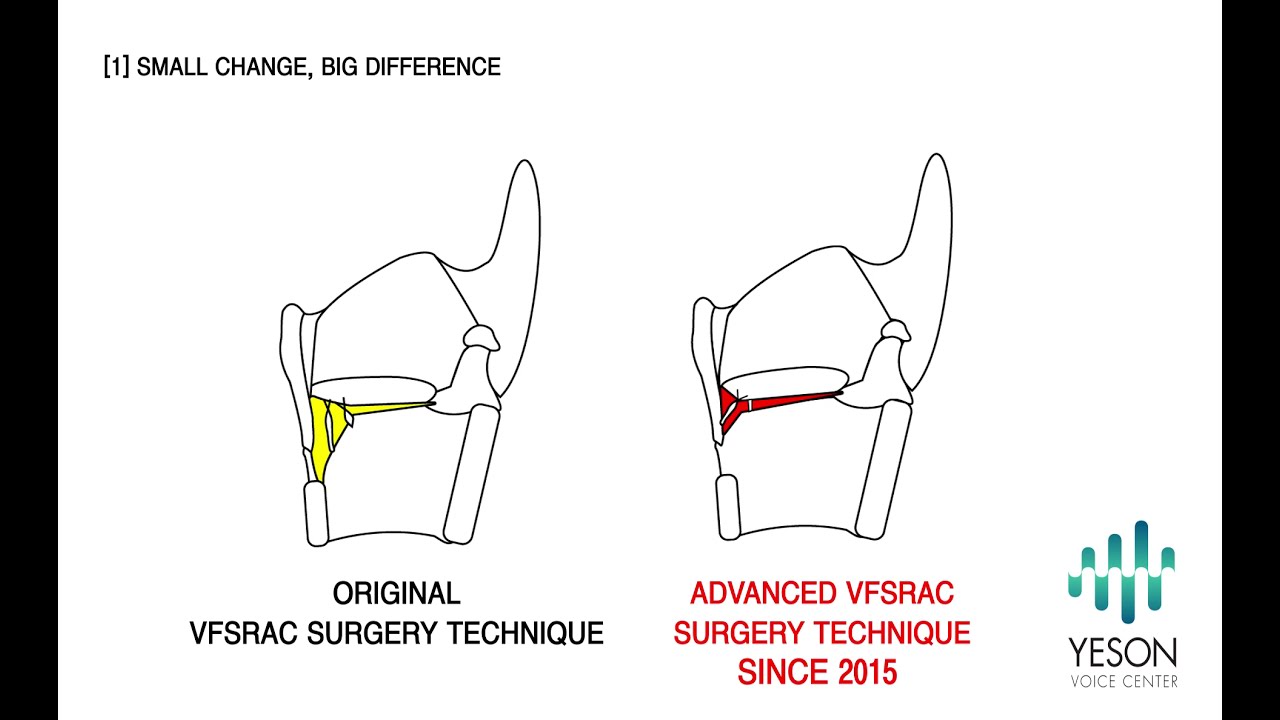 [1] SMALL CHANGE, BIG DIFFERENCE

ORIGINAL
VFSRAC SURGERY TECHNIQUE

ADVANCED VFSRAC
SURGERY TECHNIQUE
SINCE 2015

YESON
VOICE CENTER